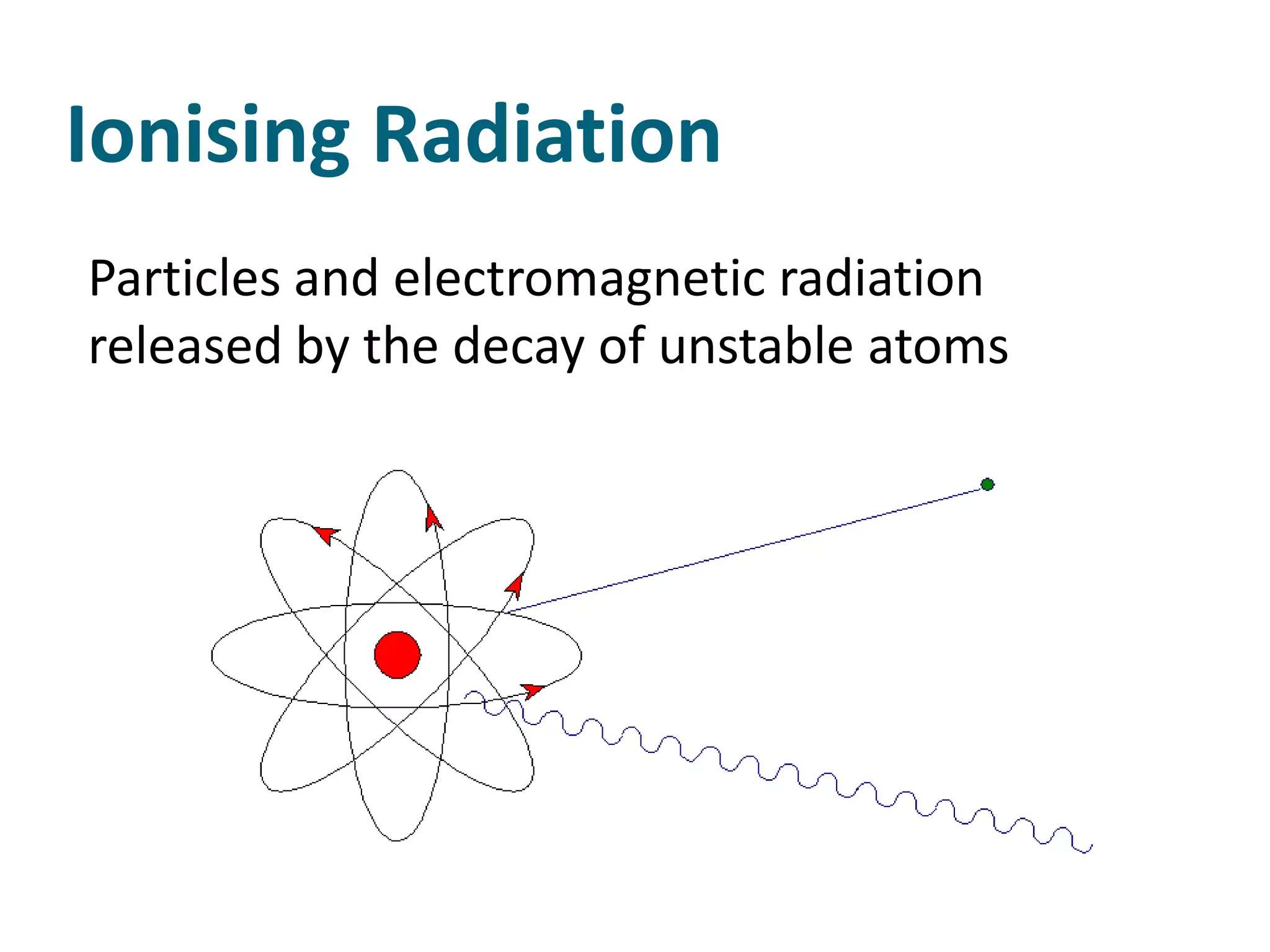 Ionising Radiation

Particles and electromagnetic radiation released by the decay of unstable atoms